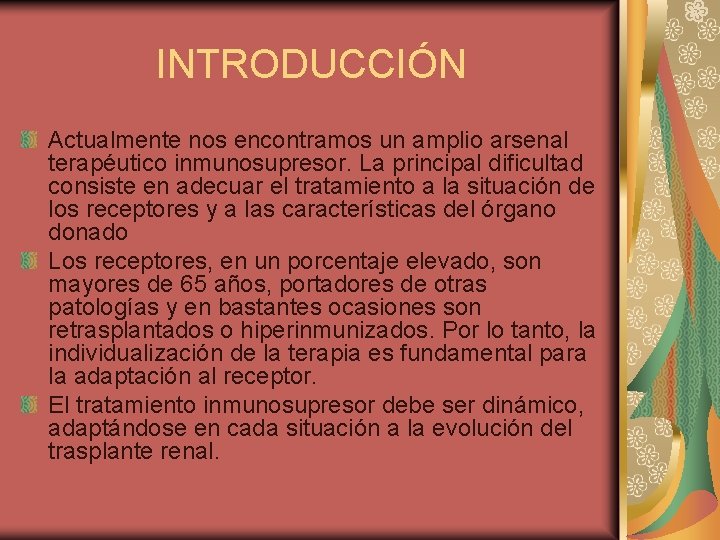 INTRODUCCIÓN

Actualmente nos encontramos un amplio arsenal terapéutico inmunosupresor. La principal dificultad consiste en adecuar el tratamiento a la situación de los receptores y a las características del órgano donado

Los receptores, en un porcentaje elevado, son mayores de 65 años, portadores de otras patologías y en bastantes ocasiones son retrasplantados o hiperinmunizados. Por lo tanto, la individualización de la terapia es fundamental para la adaptación al receptor.

El tratamiento inmunosupresor debe ser dinámico, adaptándose en cada situación a la evolución del trasplante renal.